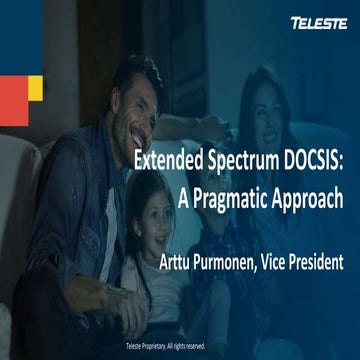 TELESTE

Extended Spectrum DOCSIS: A Pragmatic Approach

Arttu Purmonen, Vice President

Teleste Proprietary. All rights reserved.